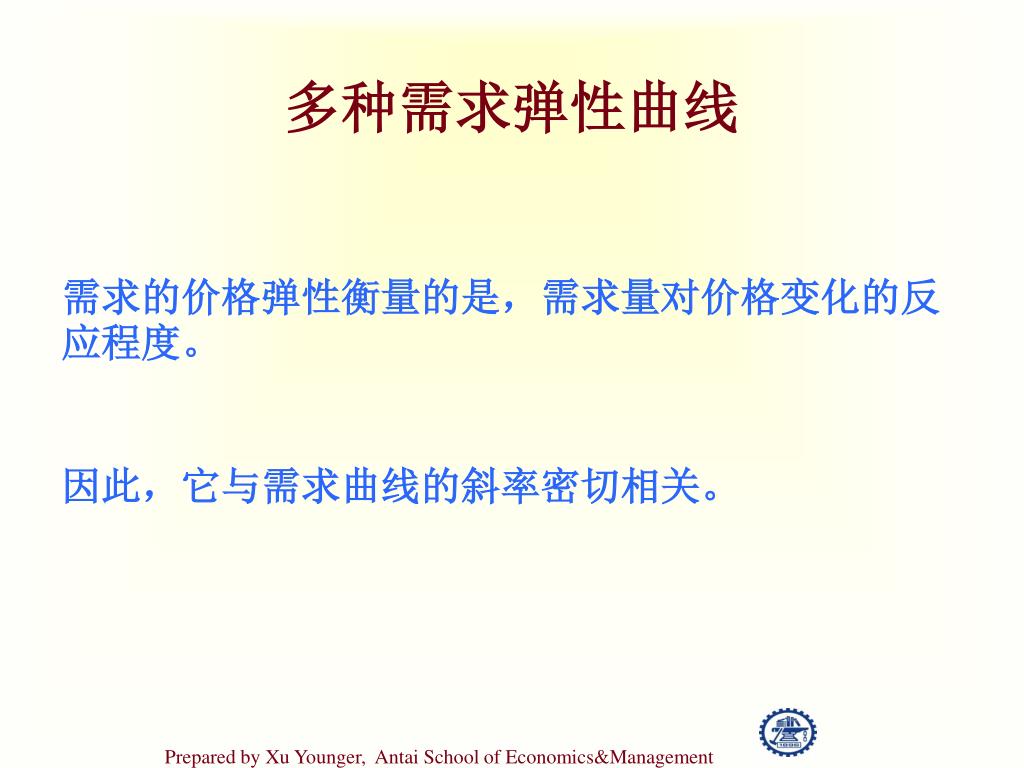 多种需求弹性曲线

需求的价格弹性衡量的是，需求量对价格变化的反应程度。

因此，它与需求曲线的斜率密切相关。

Prepared by Xu Younger, Antai School of Economics&Management